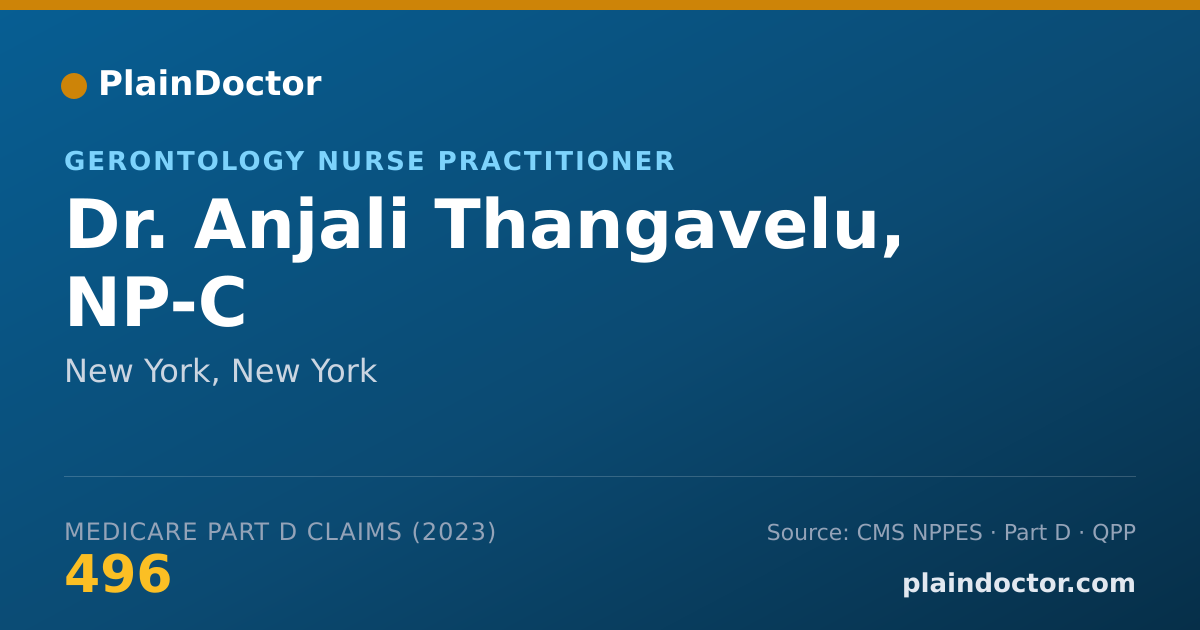 PlainDoctor

GERONTOLOGY NURSE PRACTITIONER

Dr. Anjali Thangavelu, NP-C

New York, New York

MEDICARE PART D CLAIMS (2023)

496

Source: CMS NPPES · Part D · QPP

plaindoctor.com